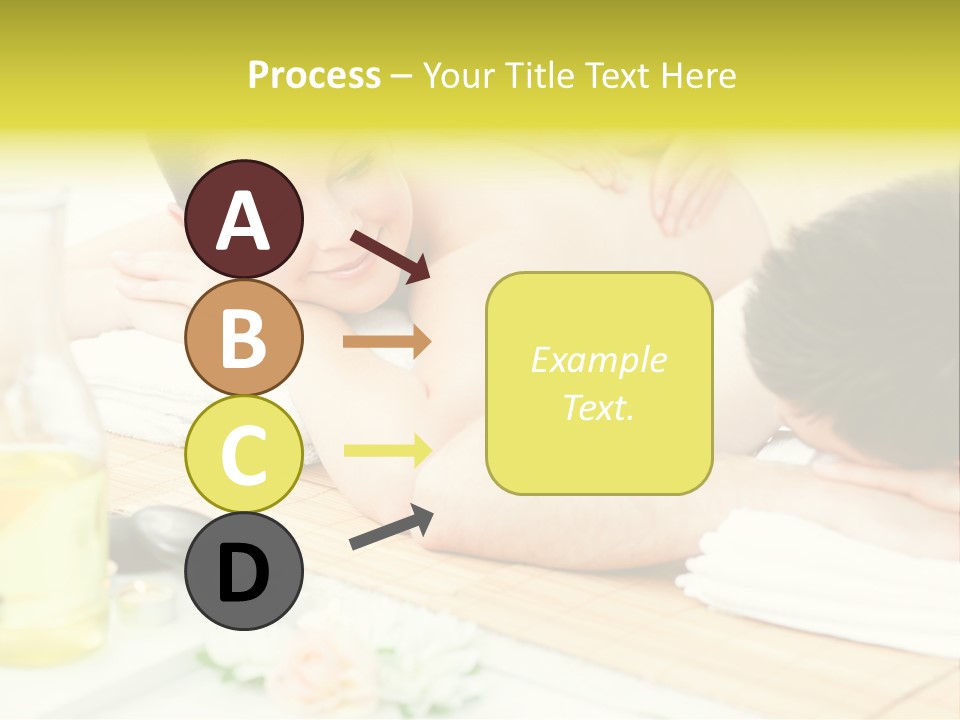 Process – Your Title Text Here

A

B

C

D

Example Text.